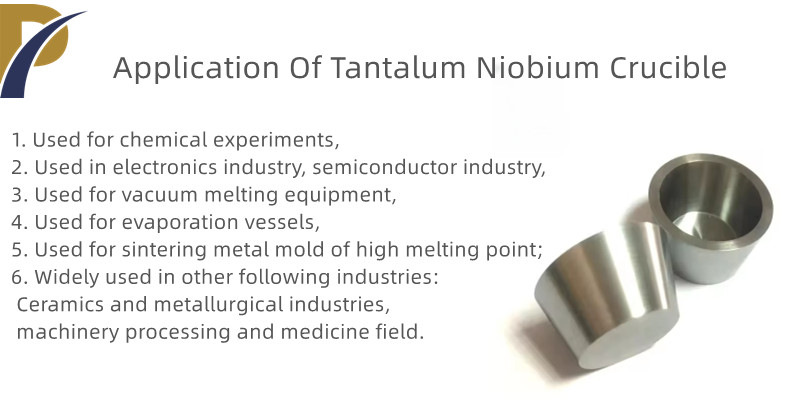 Application Of Tantalum Niobium Crucible

1. Used for chemical experiments,
2. Used in electronics industry, semiconductor industry,
3. Used for vacuum melting equipment,
4. Used for evaporation vessels,
5. Used for sintering metal mold of high melting point;
6. Widely used in other following industries:
Ceramics and metallurgical industries,
machinery processing and medicine field.